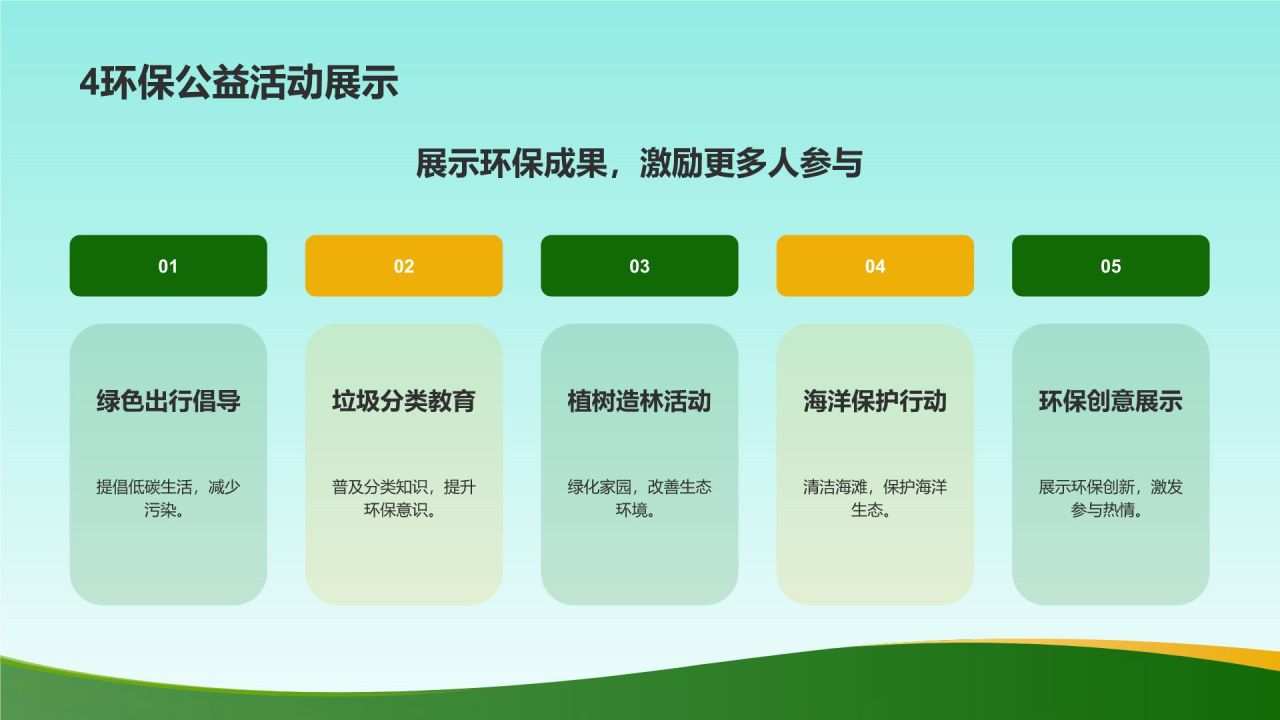 4环保公益活动展示

展示环保成果，激励更多人参与

01

绿色出行倡导

提倡低碳生活，减少污染。

02

垃圾分类教育

普及分类知识，提升环保意识。

03

植树造林活动

绿化家园，改善生态环境。

04

海洋保护行动

清洁海滩，保护海洋生态。

05

环保创意展示

展示环保创新，激发参与热情。